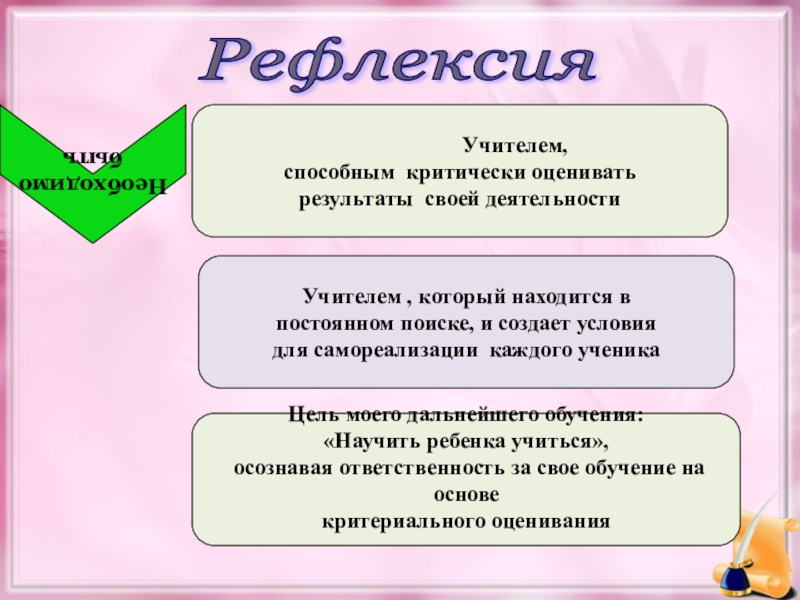 Рефлексия

Необходимо быть

Учителем, способным критически оценивать результаты своей деятельности

Учителем , который находится в постоянном поиске, и создает условия для самореализации каждого ученика

Цель моего дальнейшего обучения: «Научить ребенка учиться», осознавая ответственность за свое обучение на основе критериального оценивания